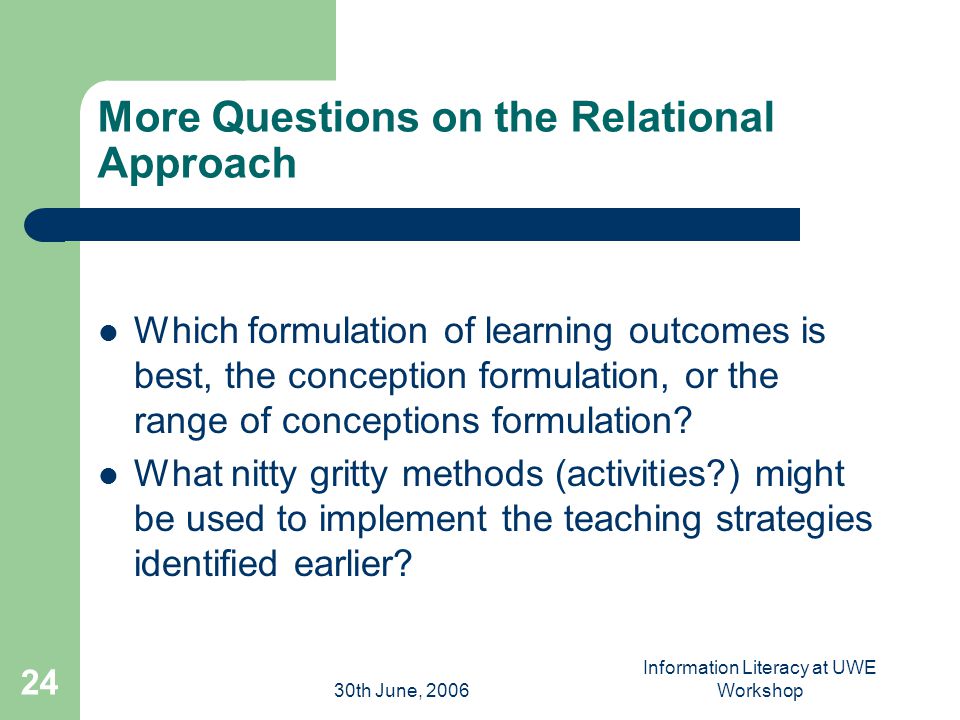 More Questions on the Relational Approach

- Which formulation of learning outcomes is best, the conception formulation, or the range of conceptions formulation?
- What nitty gritty methods (activities?) might be used to implement the teaching strategies identified earlier?

24

30th June, 2006

Information Literacy at UWE Workshop